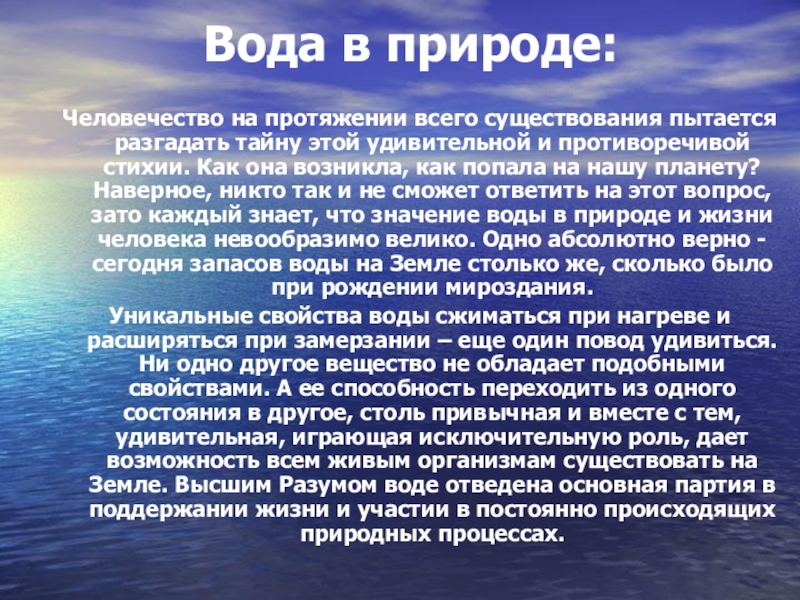 Вода в природе:

Человечество на протяжении всего существования пытается разгадать тайну этой удивительной и противоречивой стихии. Как она возникла, как попала на нашу планету? Наверное, никто так и не сможет ответить на этот вопрос, зато каждый знает, что значение воды в природе и жизни человека невообразимо велико. Одно абсолютно верно - сегодня запасов воды на Земле столько же, сколько было при рождении мироздания.

Уникальные свойства воды сжиматься при нагреве и расширяться при замерзании – еще один повод удивиться. Ни одно другое вещество не обладает подобными свойствами. А ее способность переходить из одного состояния в другое, столь привычная и вместе с тем, удивительная, играющая исключительную роль, дает возможность всем живым организмам существовать на Земле. Высшим Разумом воде отведена основная партия в поддержании жизни и участии в постоянно происходящих природных процессах.